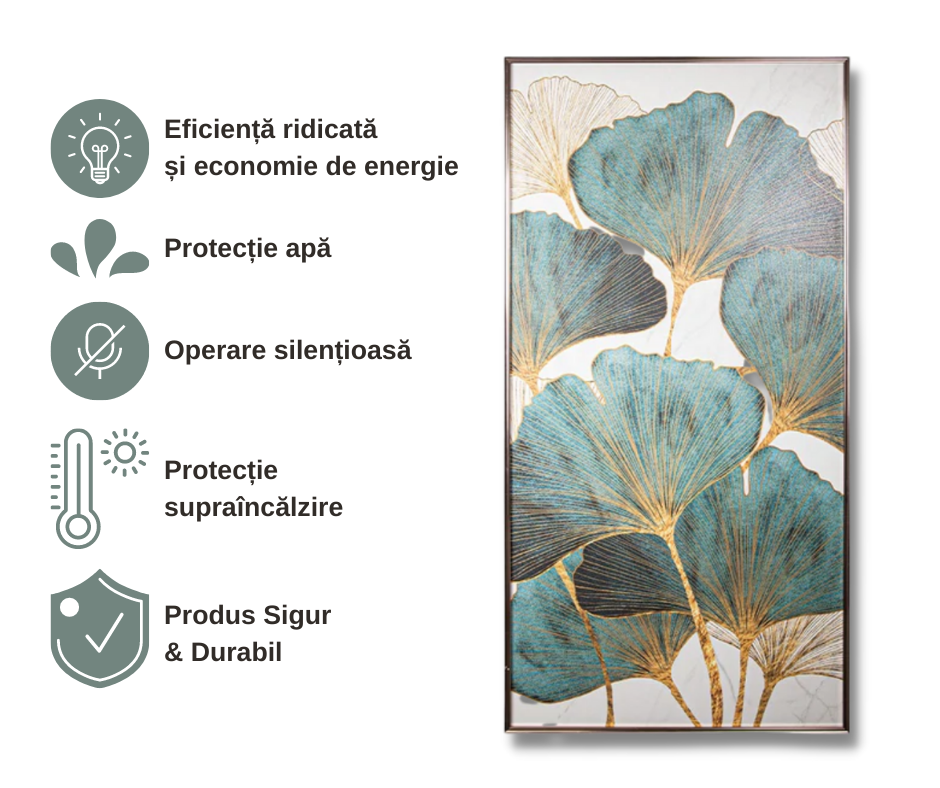 Eficiență ridicată
și economie de energie

Protecție apă

Operare silențioasă

Protecție
supraîncălzire

Produs Sigur
& Durabil